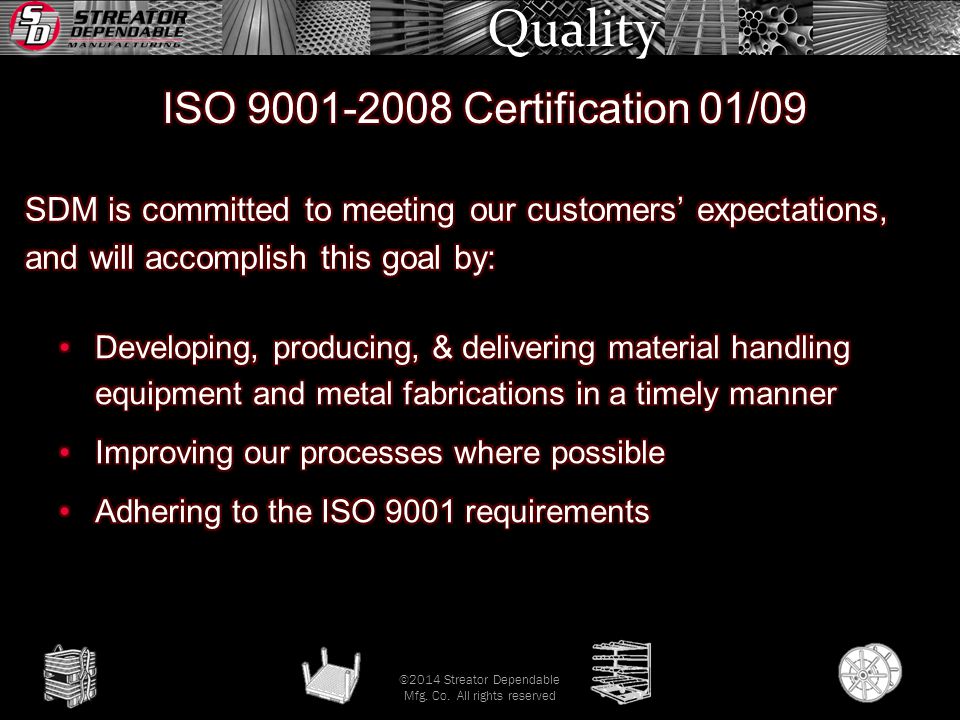 SD STREATOR DEPENDABLE MANUFACTURING

Quality

ISO 9001-2008 Certification 01/09

SDM is committed to meeting our customers' expectations, and will accomplish this goal by:

• Developing, producing, & delivering material handling equipment and metal fabrications in a timely manner
• Improving our processes where possible
• Adhering to the ISO 9001 requirements

©2014 Streator Dependable Mfg. Co. All rights reserved